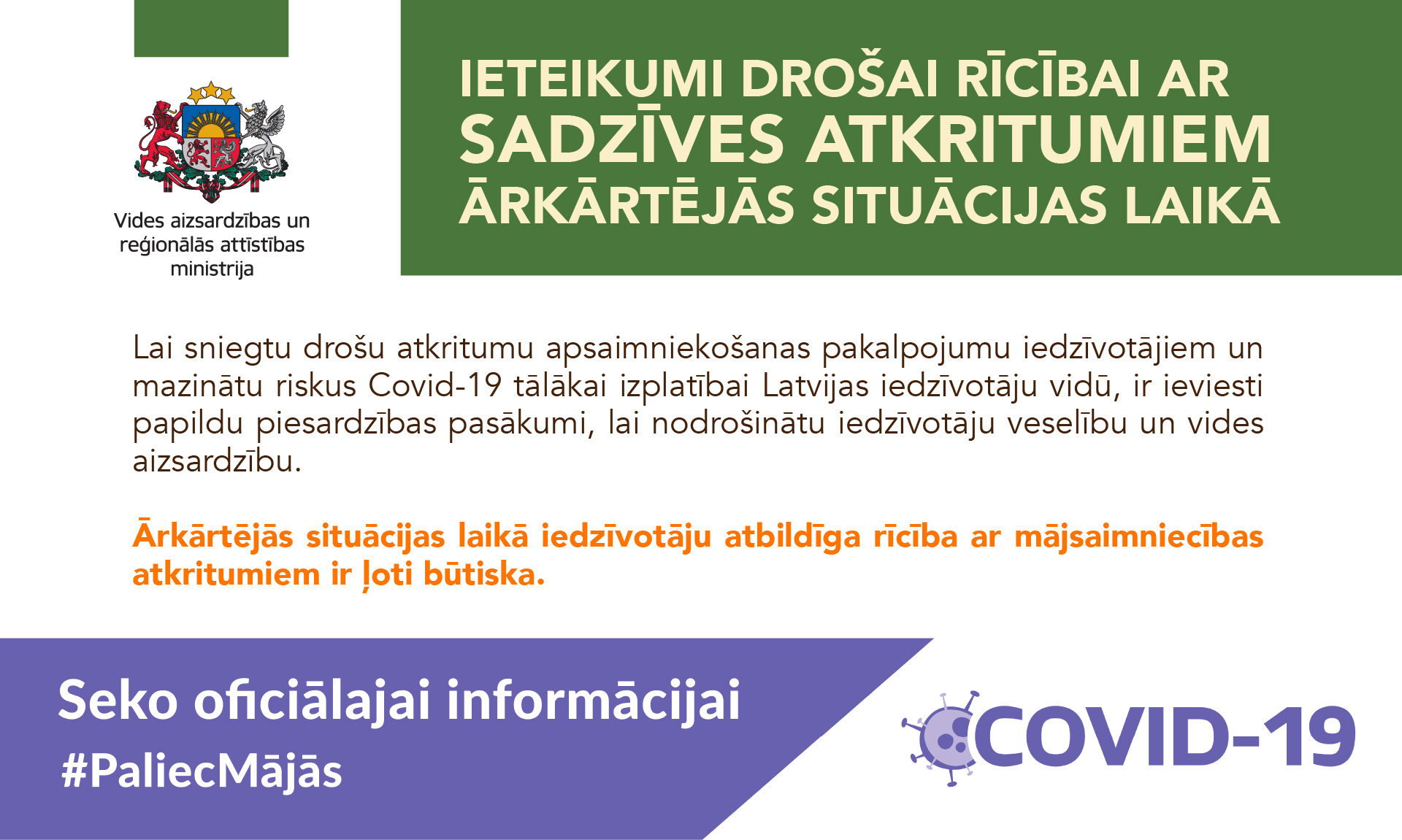 Vides aizsardzības un reģionālās attīstības ministrija

IETEIKUMI DROŠAI RĪCĪBAI AR SADZĪVES ATKRITUMIEM ĀRKĀRTĒJĀS SITUĀCIJAS LAIKĀ

Lai sniegtu drošu atkritumu apsaimniekošanas pakalpojumu iedzīvotājiem un mazinātu riskus Covid-19 tālākai izplatībai Latvijas iedzīvotāju vidū, ir ieviesti papildu piesardzības pasākumi, lai nodrošinātu iedzīvotāju veselību un vides aizsardzību.

Ārkārtējās situācijas laikā iedzīvotāju atbildīga rīcība ar mājsaimniecības atkritumiem ir ļoti būtiska.

Seko oficiālajai informācijai
#PaliecMājās

COVID-19